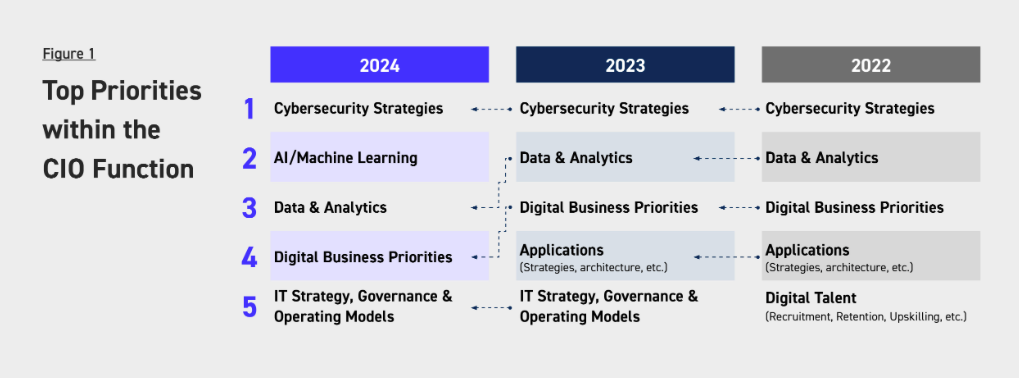 Figure 1

Top Priorities within the CIO Function

| | 2024 | 2023 | 2022 |
|---|---|---|---|
| 1 | Cybersecurity Strategies | Cybersecurity Strategies | Cybersecurity Strategies |
| 2 | AI/Machine Learning | Data & Analytics | Data & Analytics |
| 3 | Data & Analytics | Digital Business Priorities | Digital Business Priorities |
| 4 | Digital Business Priorities | Applications (Strategies, architecture, etc.) | Applications (Strategies, architecture, etc.) |
| 5 | IT Strategy, Governance & Operating Models | IT Strategy, Governance & Operating Models | Digital Talent (Recruitment, Retention, Upskilling, etc.) |